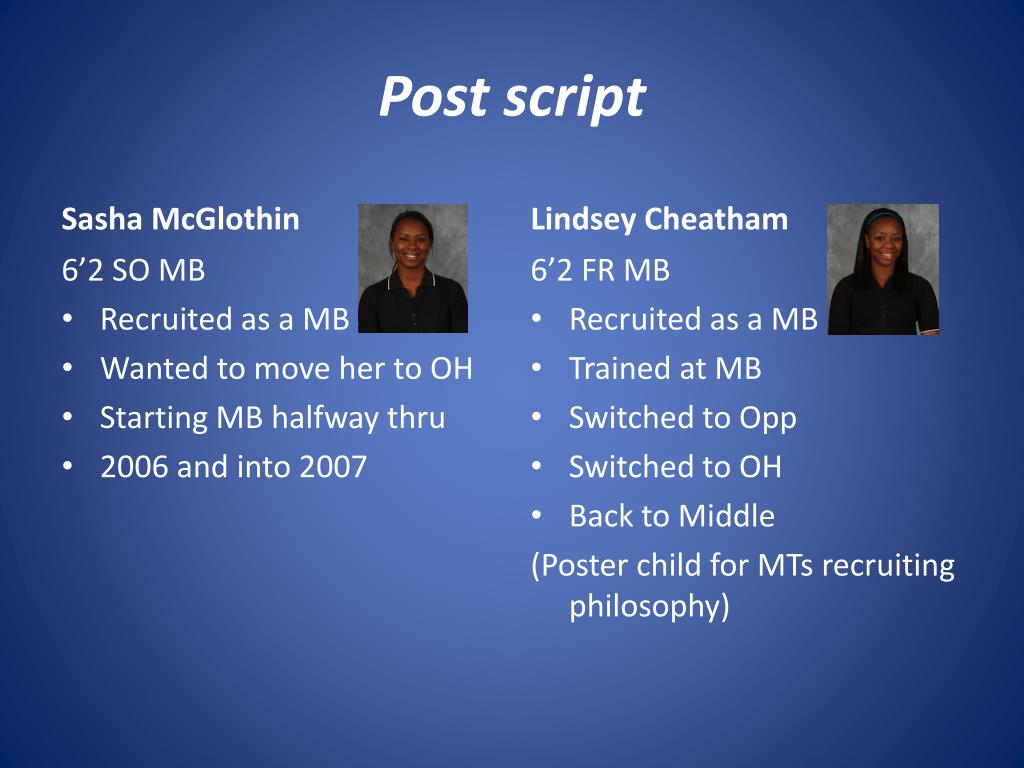 Post script

Sasha McGlothin
6’2 SO MB
• Recruited as a MB
• Wanted to move her to OH
• Starting MB halfway thru
• 2006 and into 2007

Lindsey Cheatham
6’2 FR MB
• Recruited as a MB
• Trained at MB
• Switched to Opp
• Switched to OH
• Back to Middle
(Poster child for MTs recruiting philosophy)